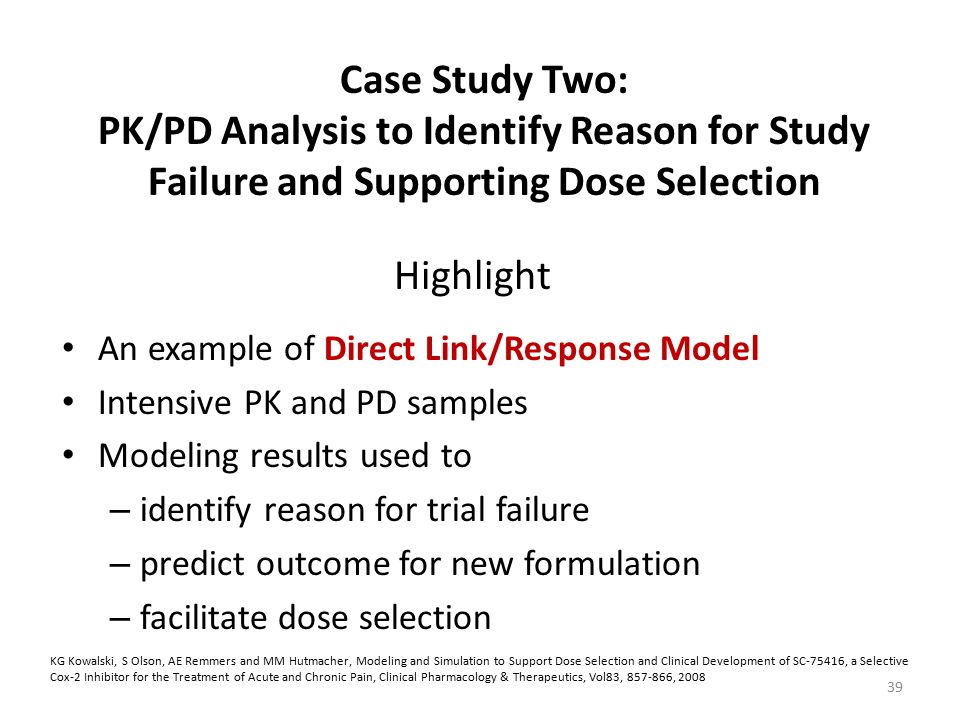 Case Study Two:
PK/PD Analysis to Identify Reason for Study Failure and Supporting Dose Selection

Highlight

• An example of Direct Link/Response Model
• Intensive PK and PD samples
• Modeling results used to
– identify reason for trial failure
– predict outcome for new formulation
– facilitate dose selection

KG Kowalski, S Olson, AE Remmers and MM Hutmacher, Modeling and Simulation to Support Dose Selection and Clinical Development of SC-75416, a Selective Cox-2 Inhibitor for the Treatment of Acute and Chronic Pain, Clinical Pharmacology & Therapeutics, Vol83, 857-866, 2008

39